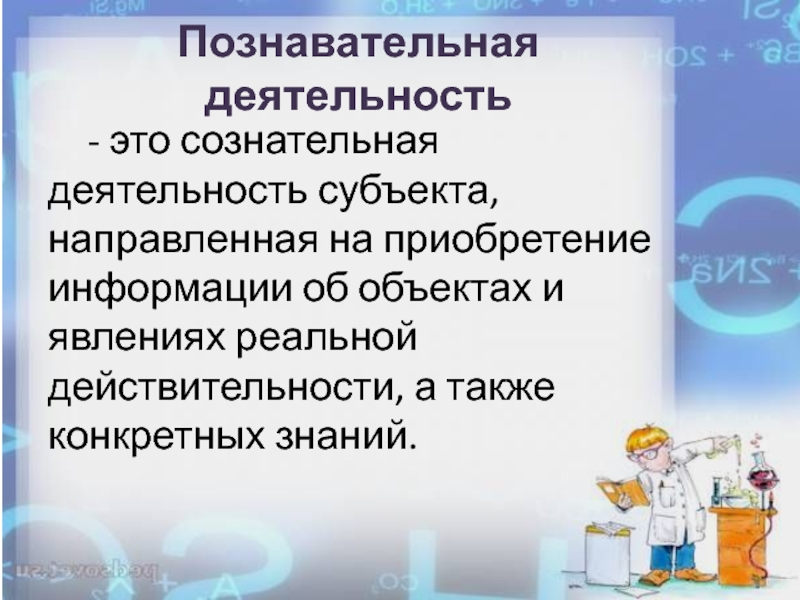 Познавательная деятельность

- это сознательная деятельность субъекта, направленная на приобретение информации об объектах и явлениях реальной действительности, а также конкретных знаний.